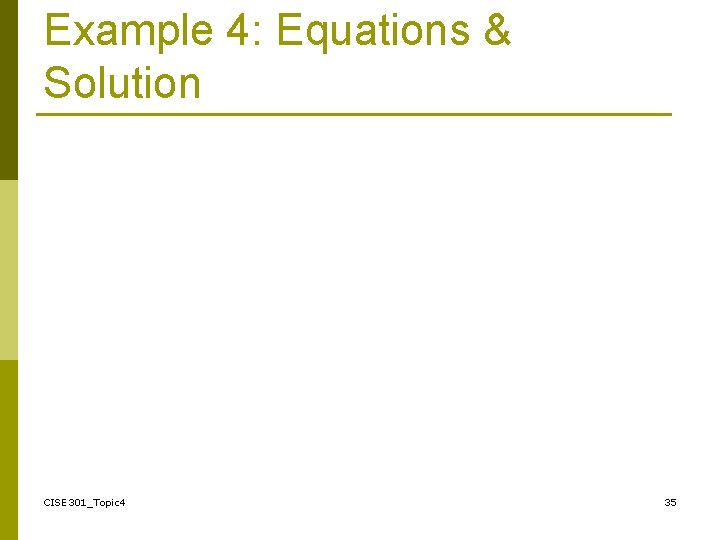 Example 4: Equations & Solution

CISE301_Topic4

35